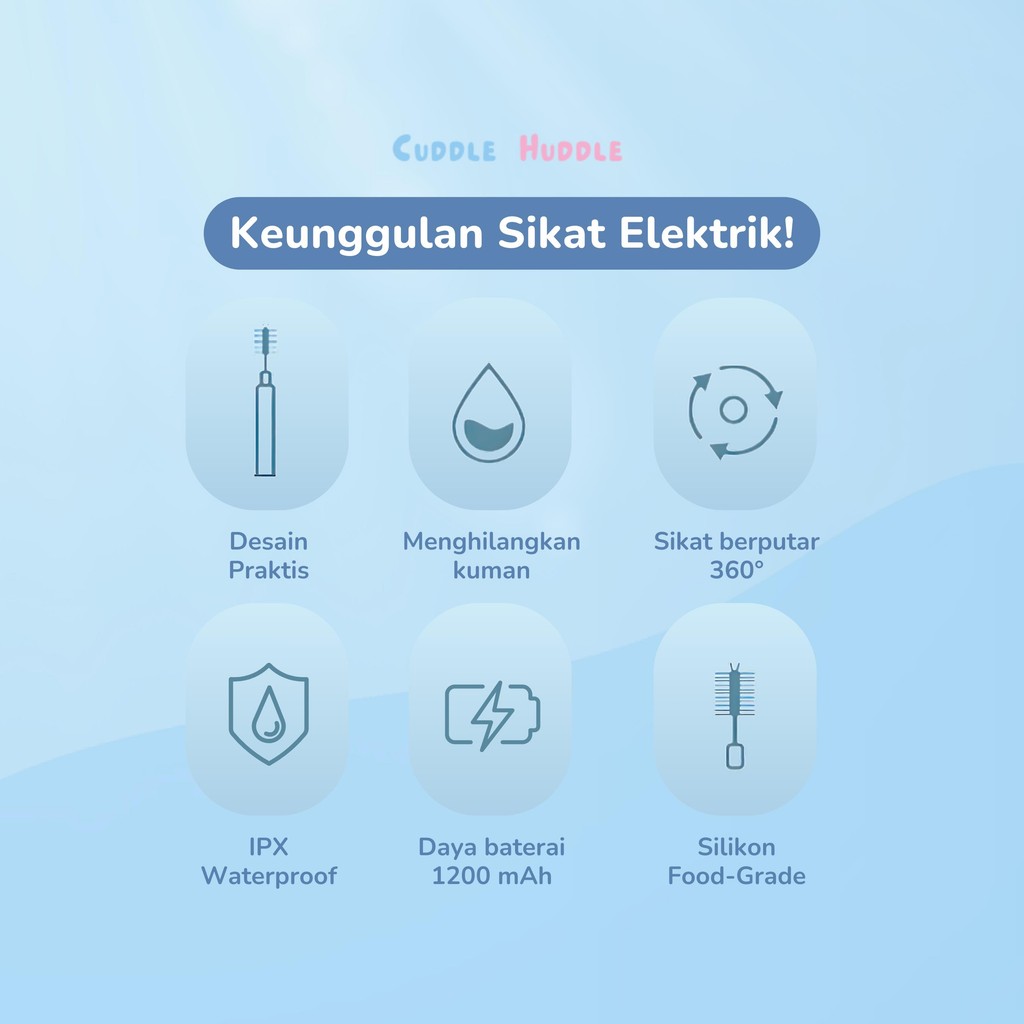 CUDDLE HUDDLE

Keunggulan Sikat Elektrik!

Desain Praktis

Menghilangkan kuman

Sikat berputar 360°

IPX Waterproof

Daya baterai 1200 mAh

Silikon Food-Grade